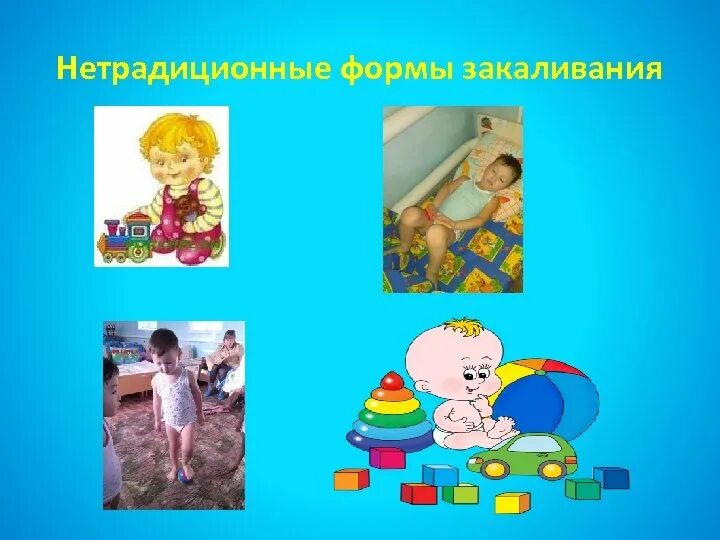 Нетрадиционные формы закаливания